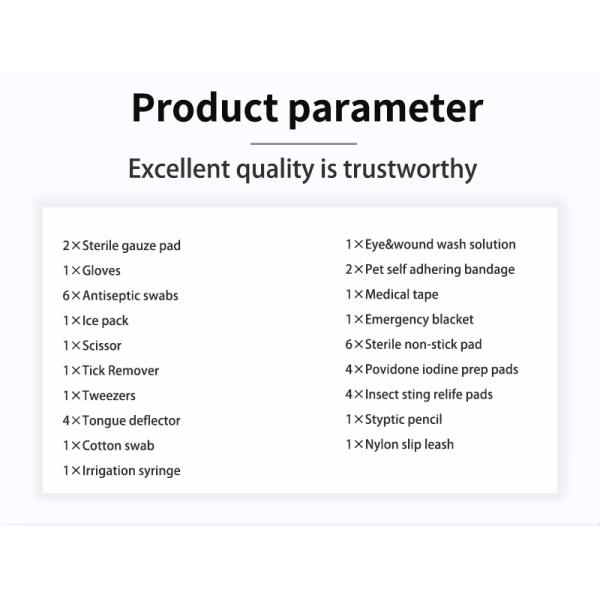 Product parameter

Excellent quality is trustworthy

2×Sterile gauze pad
1×Gloves
6×Antiseptic swabs
1×Ice pack
1×Scissor
1×Tick Remover
1×Tweezers
4×Tongue deflector
1×Cotton swab
1×Irrigation syringe

1×Eye&wound wash solution
2×Pet self adhering bandage
1×Medical tape
1×Emergency blacket
6×Sterile non-stick pad
4×Povidone iodine prep pads
4×Insect sting relife pads
1×Styptic pencil
1×Nylon slip leash